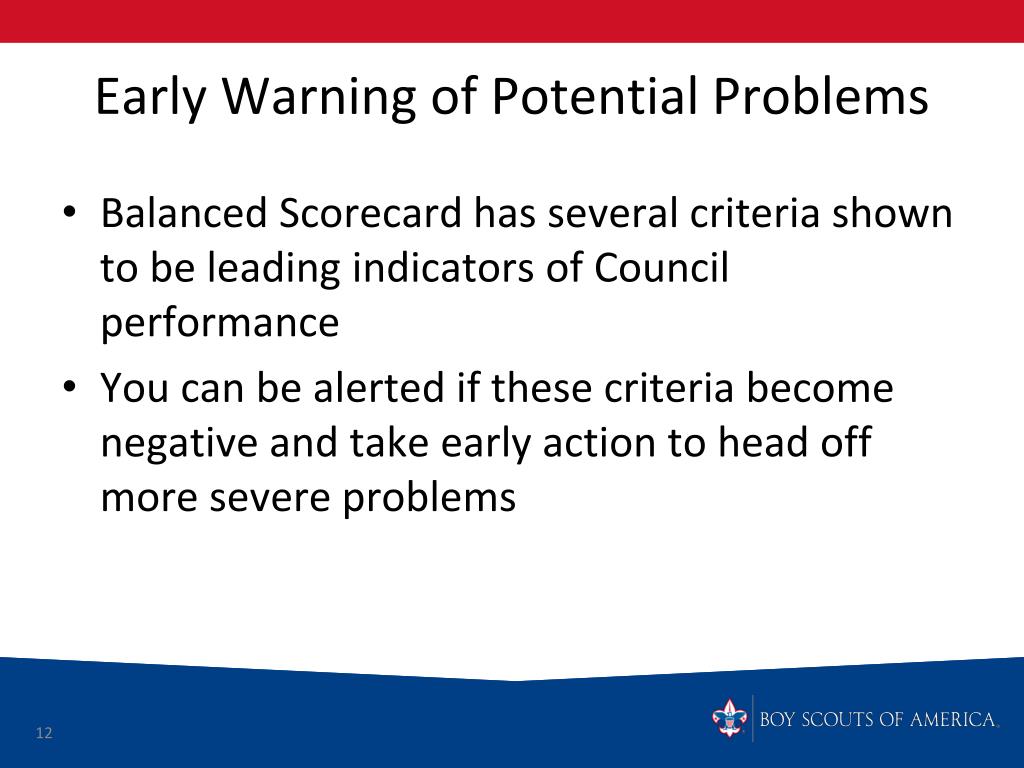 Early Warning of Potential Problems

• Balanced Scorecard has several criteria shown to be leading indicators of Council performance

• You can be alerted if these criteria become negative and take early action to head off more severe problems

12

BOY SCOUTS OF AMERICA.